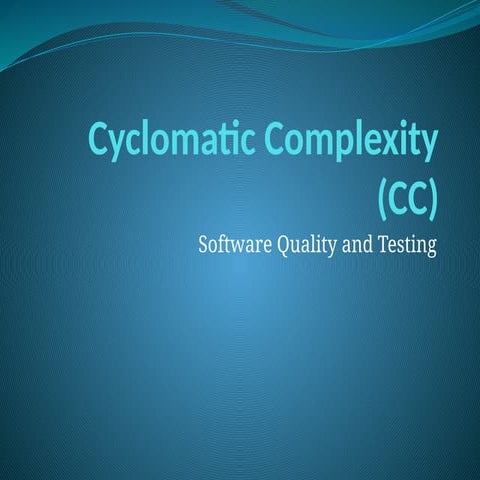 Cyclomatic Complexity (CC)

Software Quality and Testing